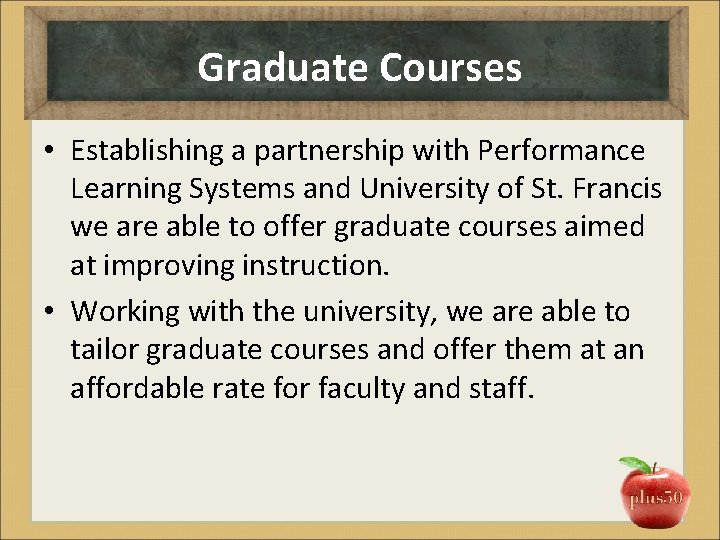 Graduate Courses

• Establishing a partnership with Performance Learning Systems and University of St. Francis we are able to offer graduate courses aimed at improving instruction.

• Working with the university, we are able to tailor graduate courses and offer them at an affordable rate for faculty and staff.

plus50